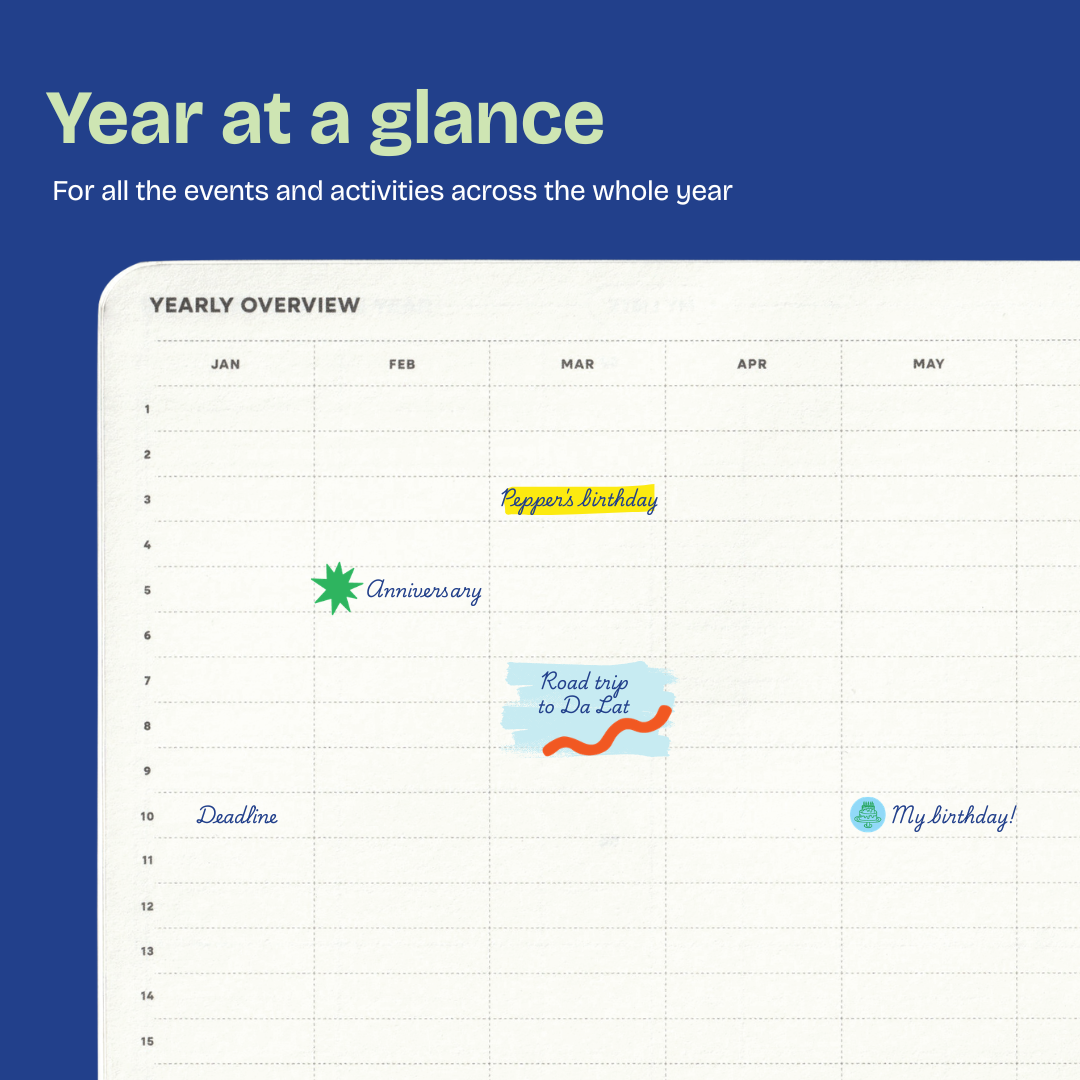 Year at a glance

For all the events and activities across the whole year

YEARLY OVERVIEW

| | JAN | FEB | MAR | APR | MAY |
|---|---|---|---|---|---|
| 1 | | | | | |
| 2 | | | | | |
| 3 | | | Pepper's birthday | | |
| 4 | | | | | |
| 5 | | Anniversary | | | |
| 6 | | | | | |
| 7 | | | Road trip to Da Lat | | |
| 8 | | | | | |
| 9 | | | | | |
| 10 | Deadline | | | | My birthday! |
| 11 | | | | | |
| 12 | | | | | |
| 13 | | | | | |
| 14 | | | | | |
| 15 | | | | | |